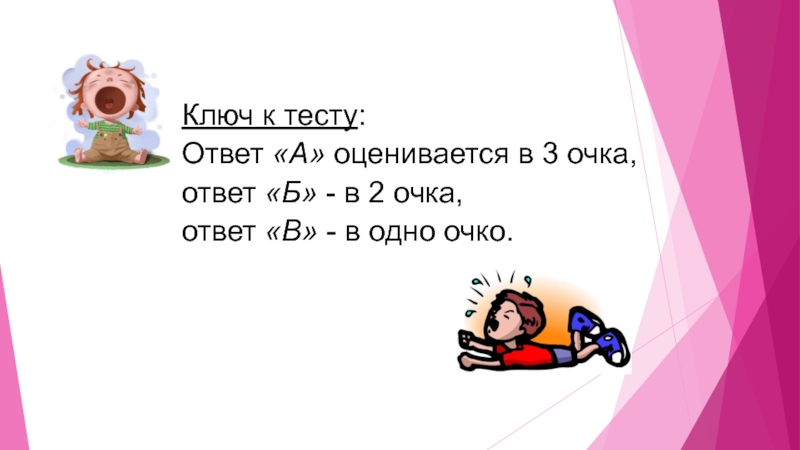 Ключ к тесту:
Ответ «А» оценивается в 3 очка,
ответ «Б» - в 2 очка,
ответ «В» - в одно очко.